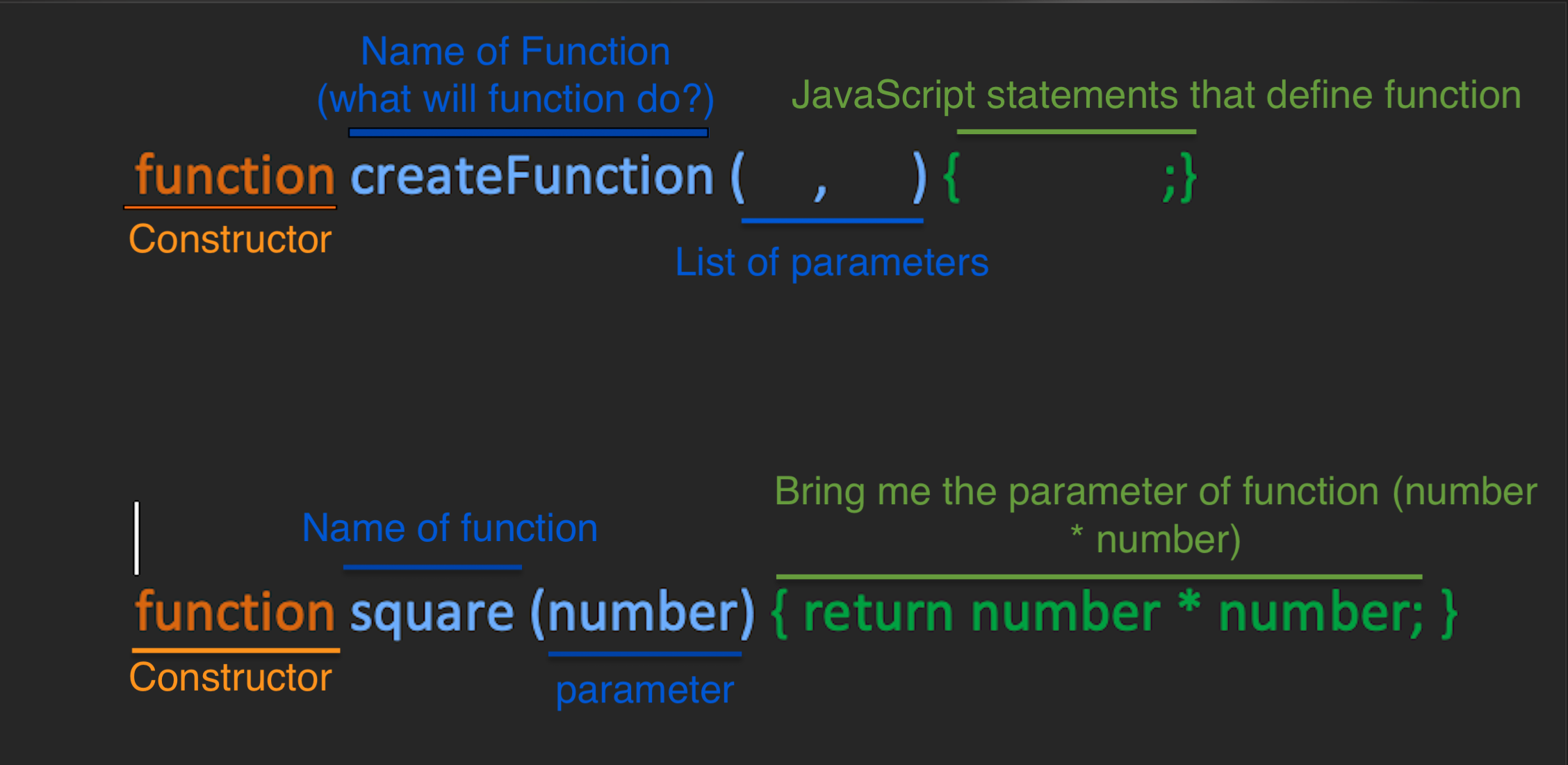 Name of Function
(what will function do?)

JavaScript statements that define function

function createFunction ( , ) { ;}

Constructor

List of parameters

Name of function

Bring me the parameter of function (number * number)

function square (number) { return number * number; }

Constructor

parameter